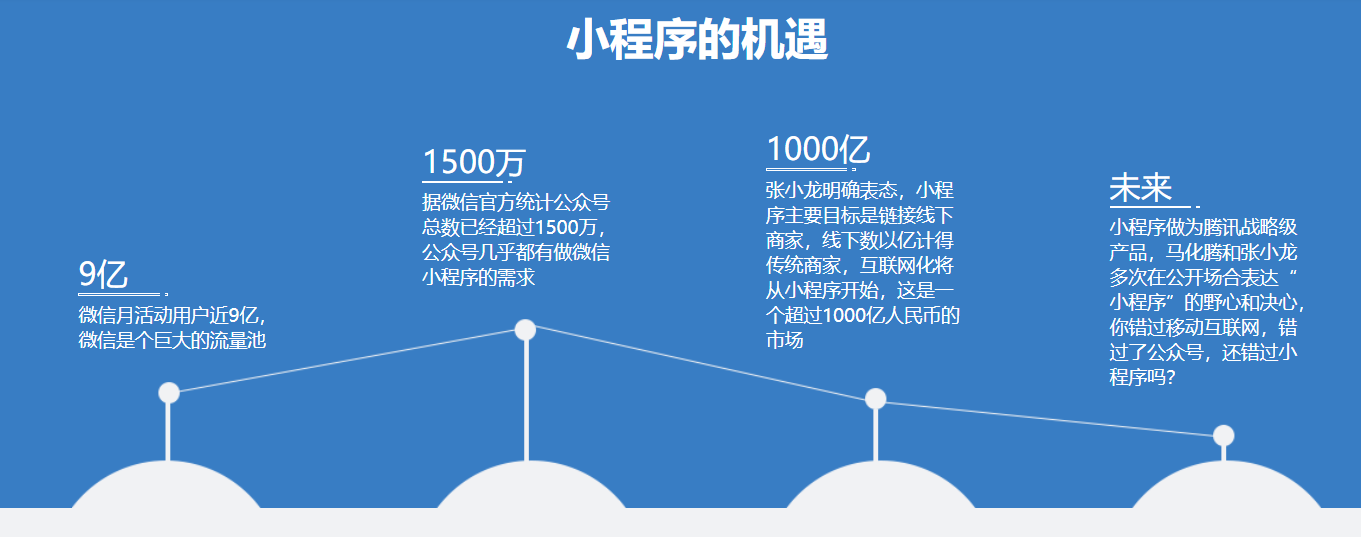 小程序的机遇

9亿
微信月活动用户近9亿，微信是个巨大的流量池

1500万
据微信官方统计公众号总数已经超过1500万，公众号几乎都有做微信小程序的需求

1000亿
张小龙明确表态，小程序主要目标是链接线下商家，线下数以亿计得传统商家，互联网化将从小程序开始，这是一个超过1000亿人民币的市场

未来
小程序做为腾讯战略级产品，马化腾和张小龙多次在公开场合表达“小程序”的野心和决心，你错过移动互联网，错过了公众号，还错过小程序吗？